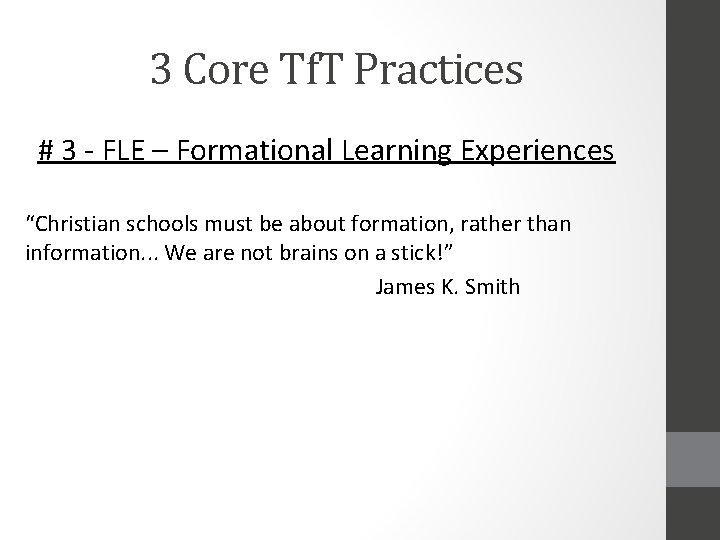 3 Core TfT Practices

# 3 - FLE – Formational Learning Experiences

“Christian schools must be about formation, rather than information… We are not brains on a stick!”

James K. Smith